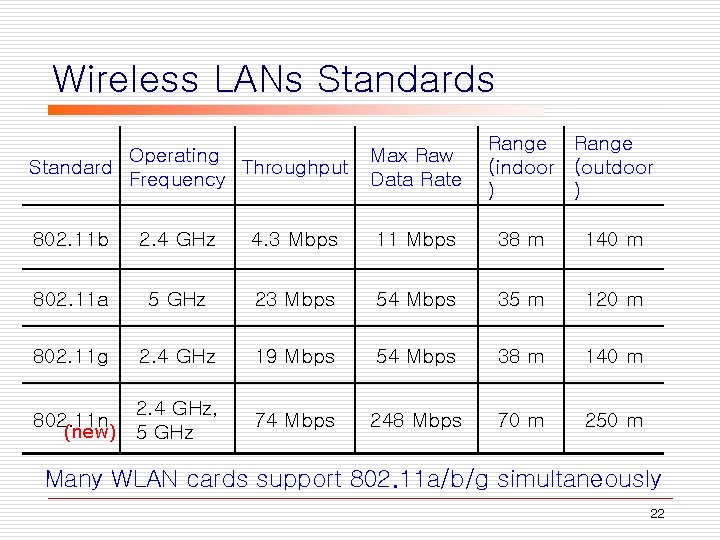 Wireless LANs Standards

| Standard | Operating Frequency | Throughput | Max Raw Data Rate | Range (indoor) | Range (outdoor) |
|---|---|---|---|---|---|
| 802.11b | 2.4 GHz | 4.3 Mbps | 11 Mbps | 38 m | 140 m |
| 802.11a | 5 GHz | 23 Mbps | 54 Mbps | 35 m | 120 m |
| 802.11g | 2.4 GHz | 19 Mbps | 54 Mbps | 38 m | 140 m |
| 802.11n (new) | 2.4 GHz, 5 GHz | 74 Mbps | 248 Mbps | 70 m | 250 m |

Many WLAN cards support 802.11a/b/g simultaneously

22